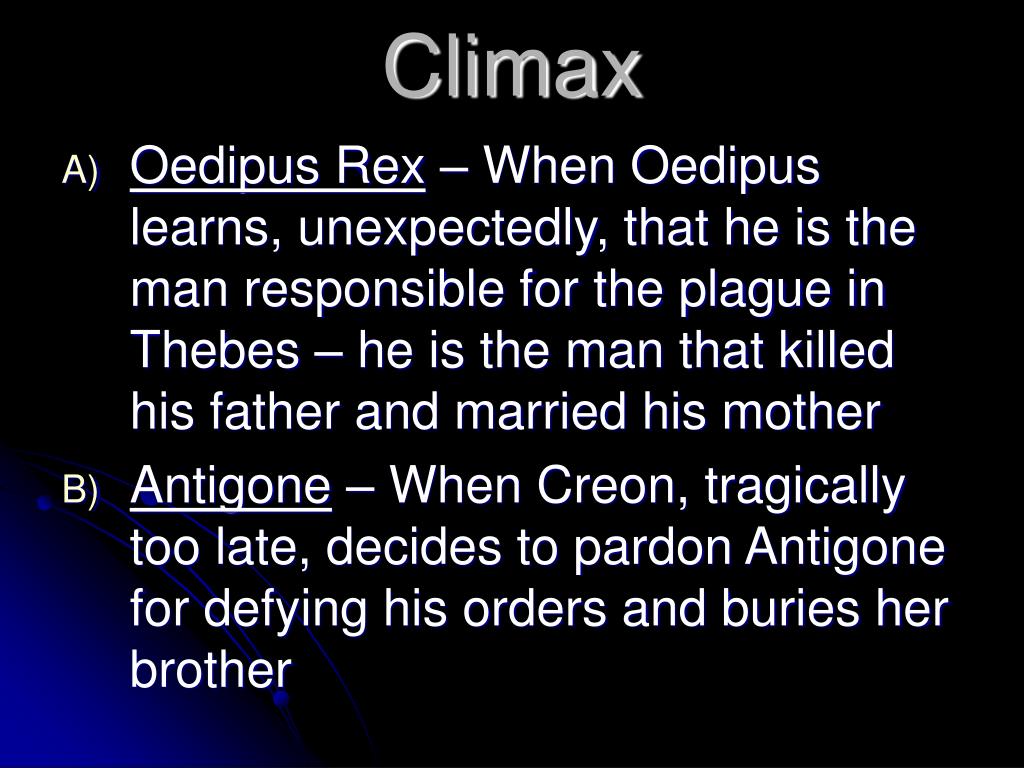 Climax

A) Oedipus Rex – When Oedipus learns, unexpectedly, that he is the man responsible for the plague in Thebes – he is the man that killed his father and married his mother

B) Antigone – When Creon, tragically too late, decides to pardon Antigone for defying his orders and buries her brother